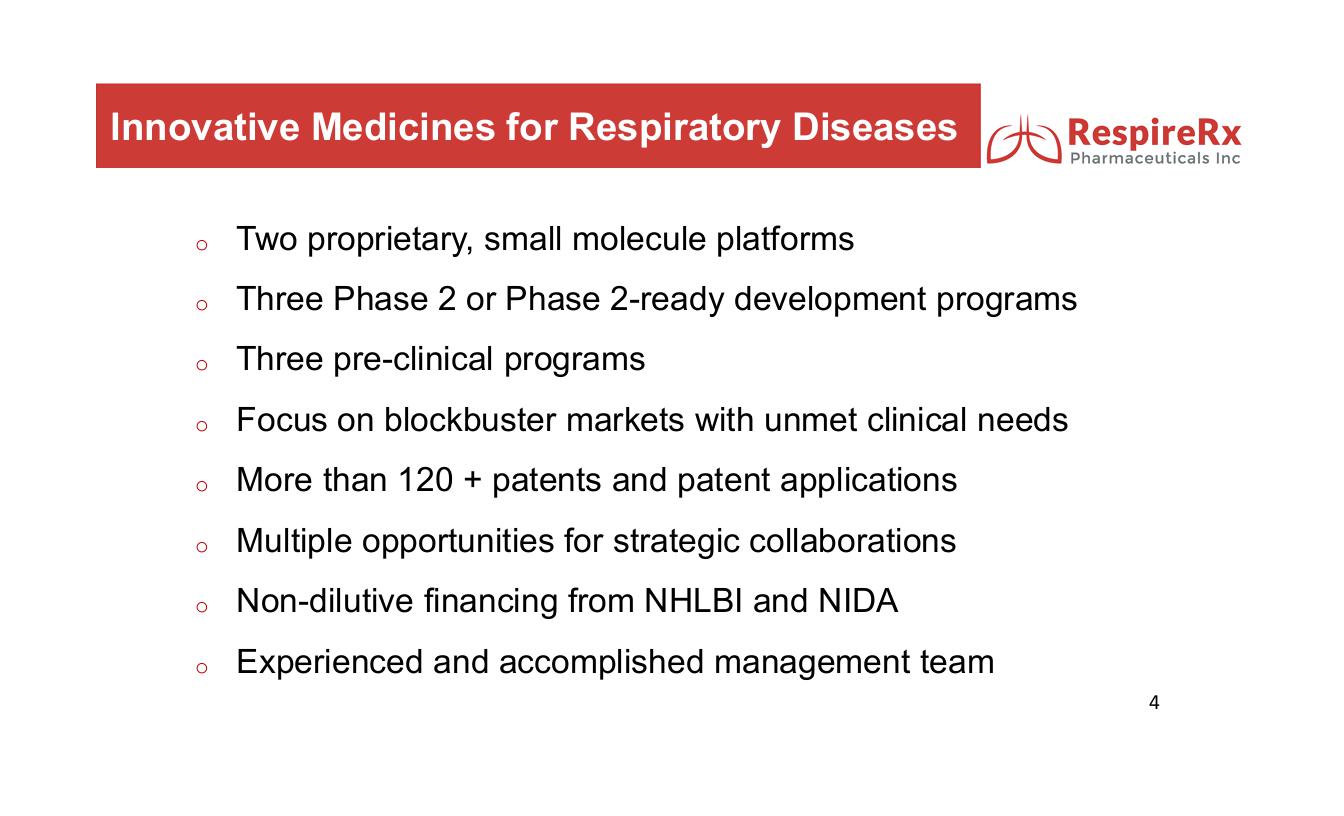 Innovative Medicines for Respiratory Diseases

RespireRx
Pharmaceuticals Inc

o Two proprietary, small molecule platforms
o Three Phase 2 or Phase 2-ready development programs
o Three pre-clinical programs
o Focus on blockbuster markets with unmet clinical needs
o More than 120 + patents and patent applications
o Multiple opportunities for strategic collaborations
o Non-dilutive financing from NHLBI and NIDA
o Experienced and accomplished management team

4